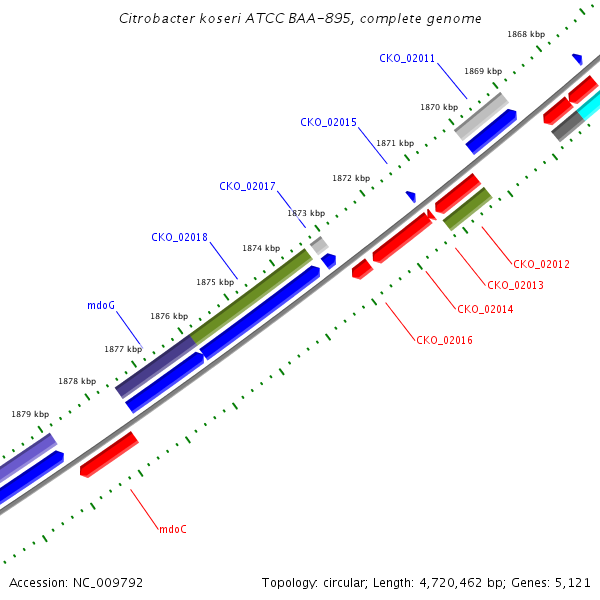 Citrobacter koseri ATCC BAA-895, complete genome

1868 kbp

CKO_02011

1869 kbp

1870 kbp

CKO_02015

1871 kbp

1872 kbp

CKO_02017

1873 kbp

CKO_02018

1874 kbp

1875 kbp

mdoG

1876 kbp

1877 kbp

1878 kbp

1879 kbp

CKO_02012

CKO_02013

CKO_02014

CKO_02016

mdoC

Accession: NC_009792

Topology: circular; Length: 4,720,462 bp; Genes: 5,121